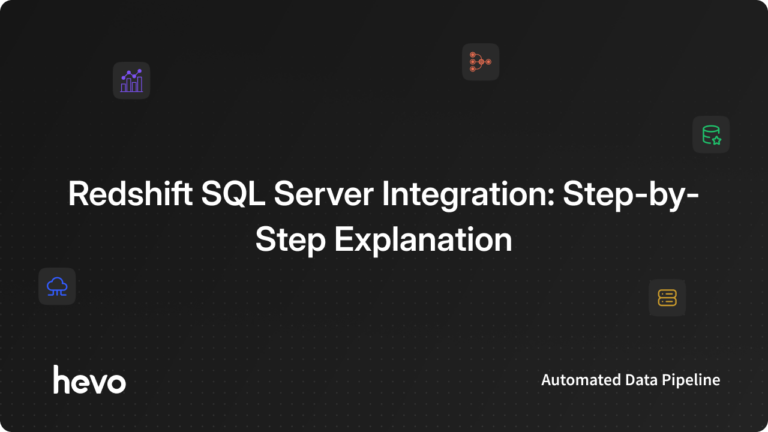 Redshift SQL Server Integration: Step-by-Step Explanation

hevo

Automated Data Pipeline